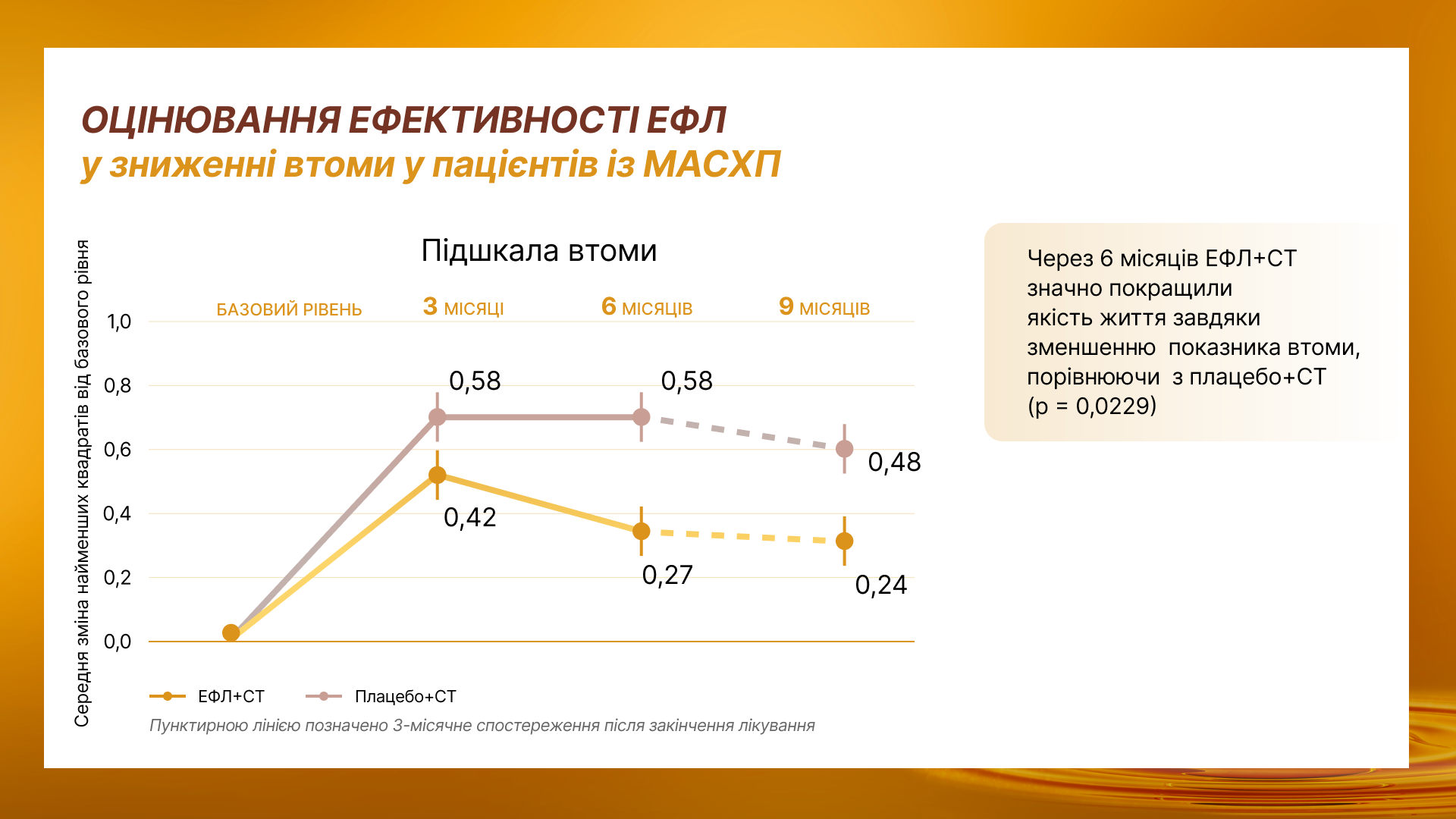 ОЦІНЮВАННЯ ЕФЕКТИВНОСТІ ЕФЛ
у зниженні втоми у пацієнтів із МАСХП

Підшкала втоми

Середня зміна найменших квадратів від базового рівня

БАЗОВИЙ РІВЕНЬ
3 МІСЯЦІ
6 МІСЯЦІВ
9 МІСЯЦІВ

1,0
0,8
0,6
0,4
0,2
0,0

0,58
0,58
0,48
0,42
0,27
0,24

ЕФЛ+СТ
Плацебо+СТ

Пунктирною лінією позначено 3-місячне спостереження після закінчення лікування

Через 6 місяців ЕФЛ+СТ значно покращили якість життя завдяки зменшенню показника втоми, порівнюючи з плацебо+СТ (p = 0,0229)